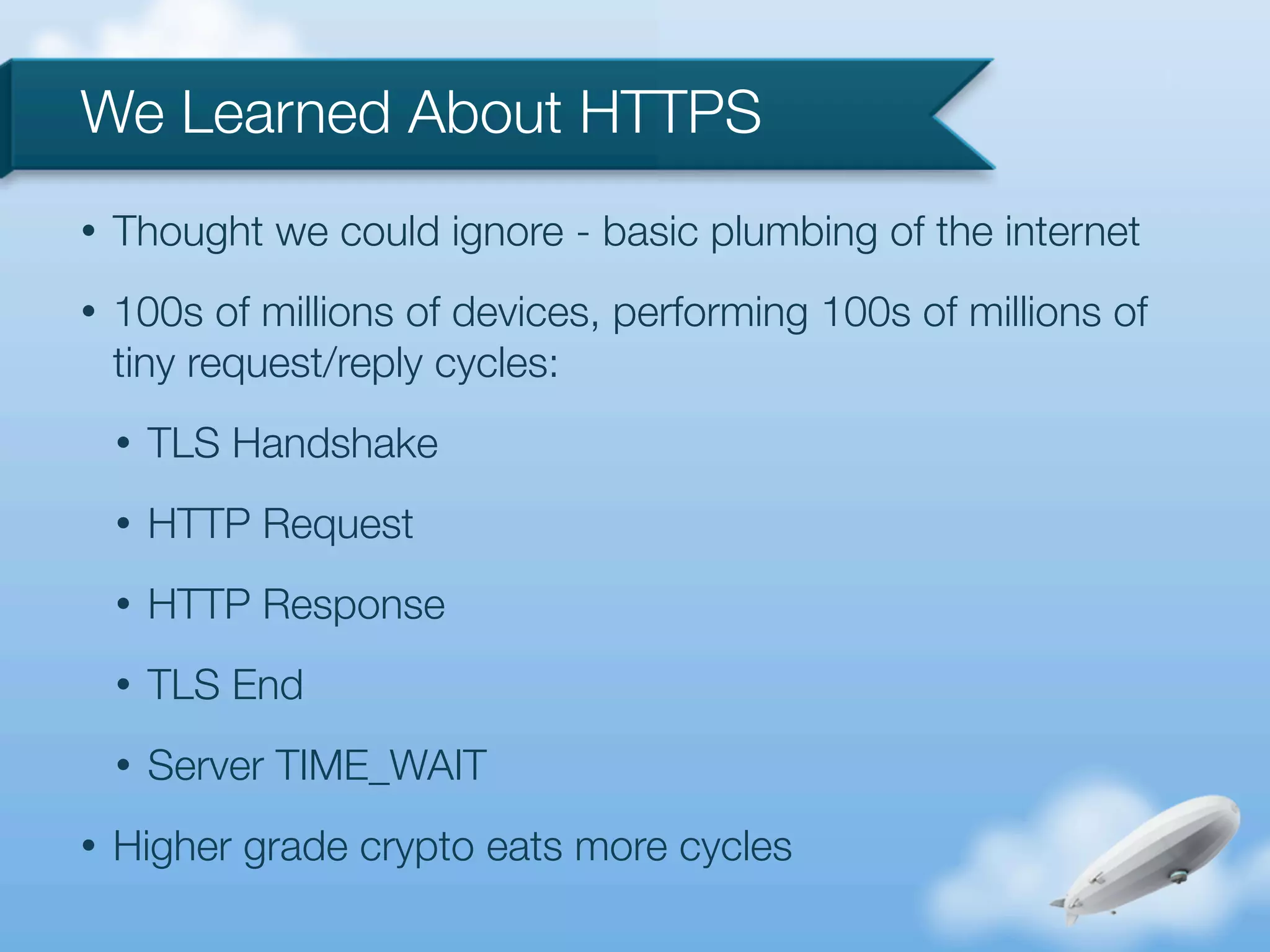 We Learned About HTTPS

• Thought we could ignore - basic plumbing of the internet

• 100s of millions of devices, performing 100s of millions of tiny request/reply cycles:

• TLS Handshake

• HTTP Request

• HTTP Response

• TLS End

• Server TIME_WAIT

• Higher grade crypto eats more cycles